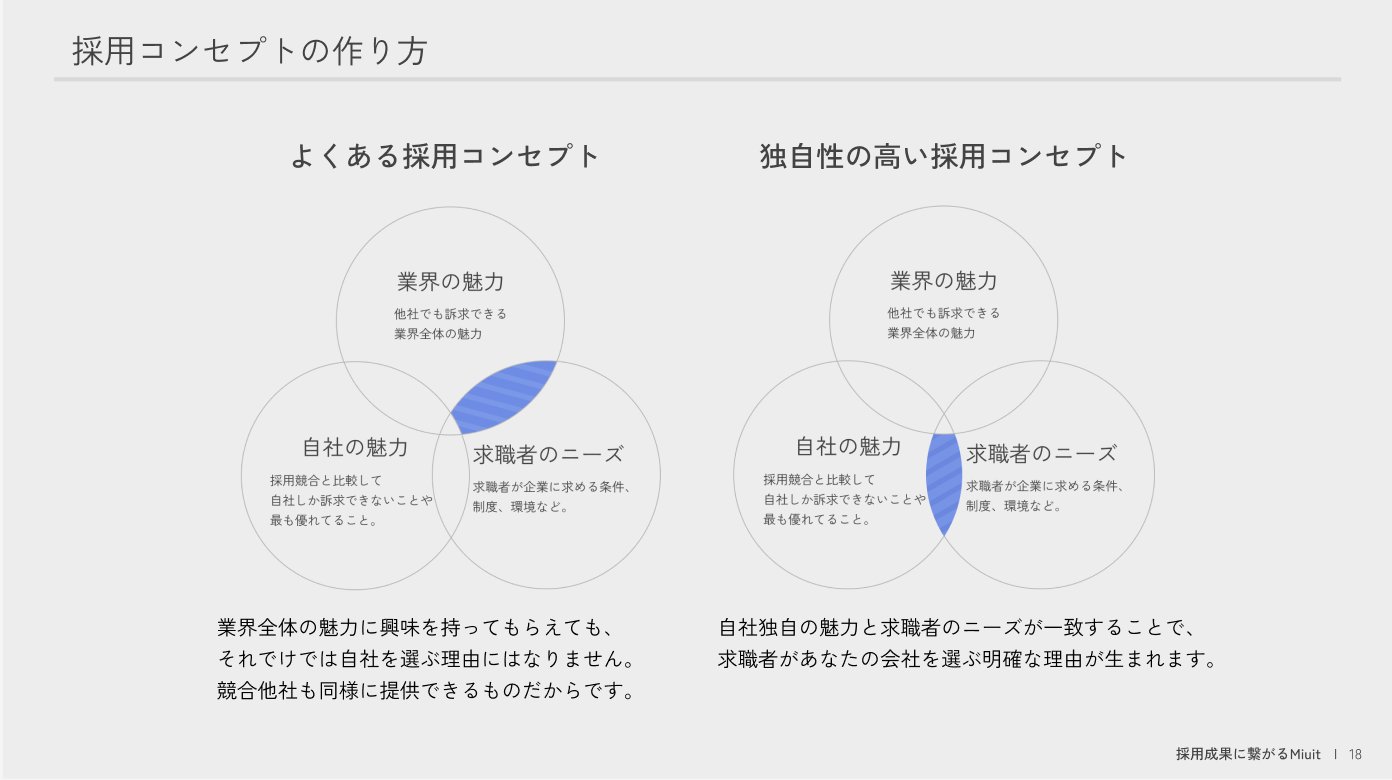 採用コンセプトの作り方

よくある採用コンセプト

業界の魅力
他社でも訴求できる
業界全体の魅力

自社の魅力
採用競合と比較して
自社しか訴求できないことや
最も優れてること。

求職者のニーズ
求職者が企業に求める条件、
制度、環境など。

業界全体の魅力に興味を持ってもらえても、
それでけでは自社を選ぶ理由にはなりません。
競合他社も同様に提供できるものだからです。

独自性の高い採用コンセプト

業界の魅力
他社でも訴求できる
業界全体の魅力

自社の魅力
採用競合と比較して
自社しか訴求できないことや
最も優れてること。

求職者のニーズ
求職者が企業に求める条件、
制度、環境など。

自社独自の魅力と求職者のニーズが一致することで、
求職者があなたの会社を選ぶ明確な理由が生まれます。

採用成果に繋がるMiuit | 18